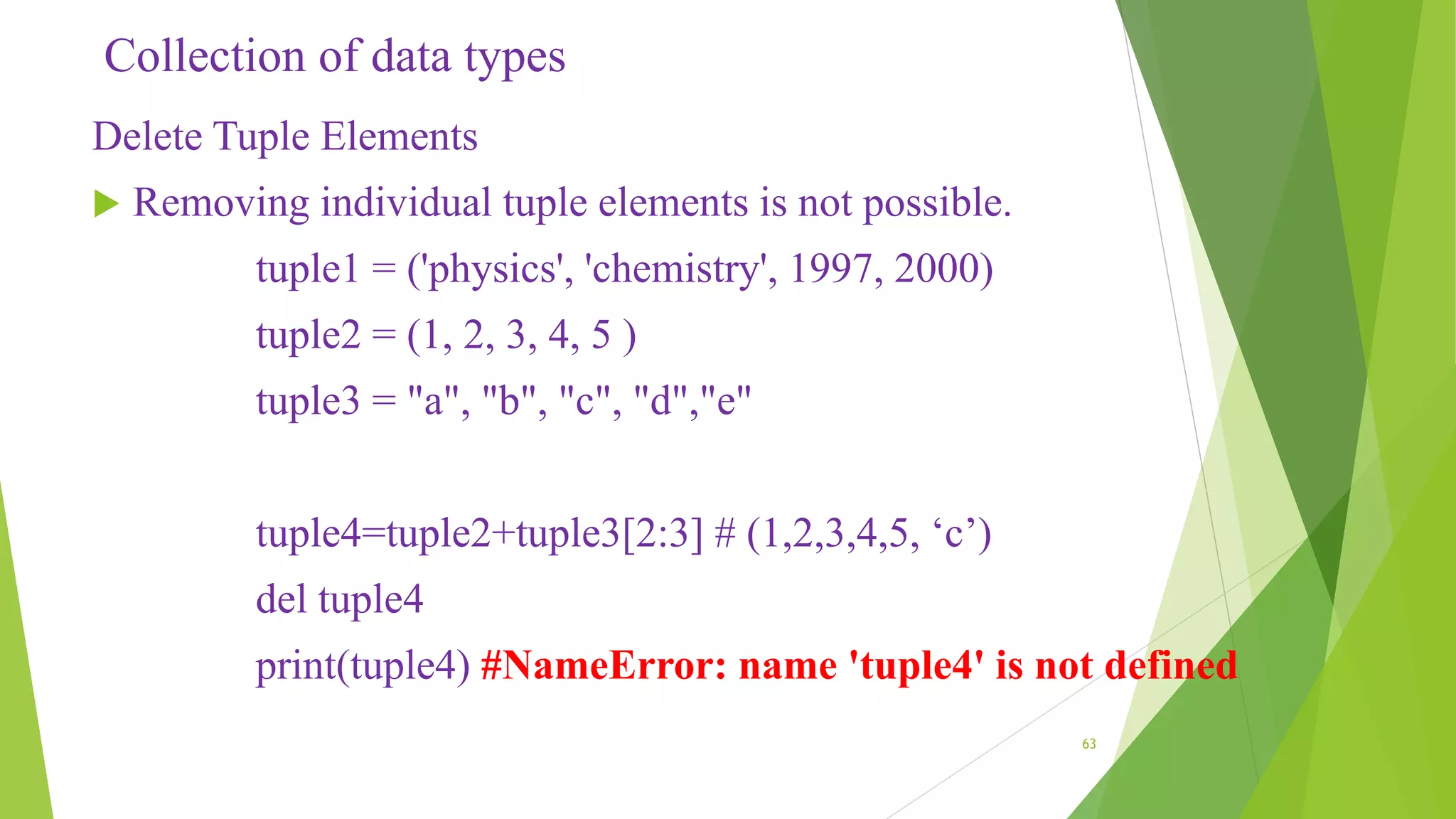 Collection of data types

Delete Tuple Elements

Removing individual tuple elements is not possible.

tuple1 = ('physics', 'chemistry', 1997, 2000)

tuple2 = (1, 2, 3, 4, 5 )

tuple3 = "a", "b", "c", "d","e"

tuple4=tuple2+tuple3[2:3] # (1,2,3,4,5, ‘c’)

del tuple4

print(tuple4) #NameError: name 'tuple4' is not defined

63